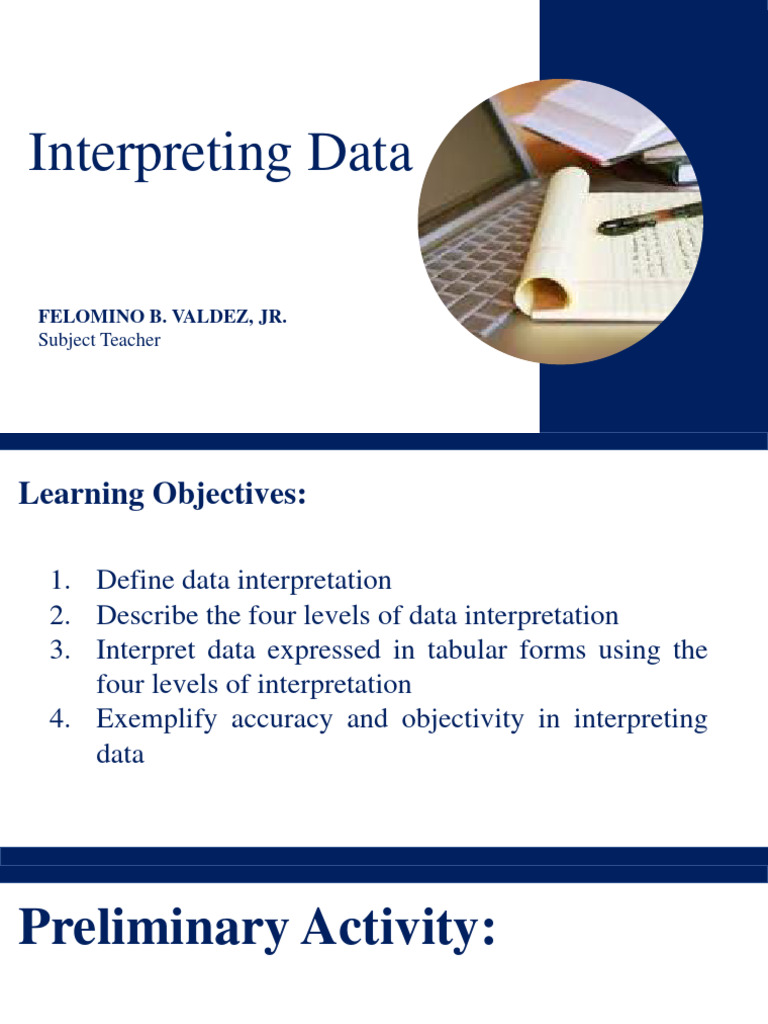 Interpreting Data

FELOMINO B. VALDEZ, JR.
Subject Teacher

Learning Objectives:

1. Define data interpretation
2. Describe the four levels of data interpretation
3. Interpret data expressed in tabular forms using the four levels of interpretation
4. Exemplify accuracy and objectivity in interpreting data

Preliminary Activity: